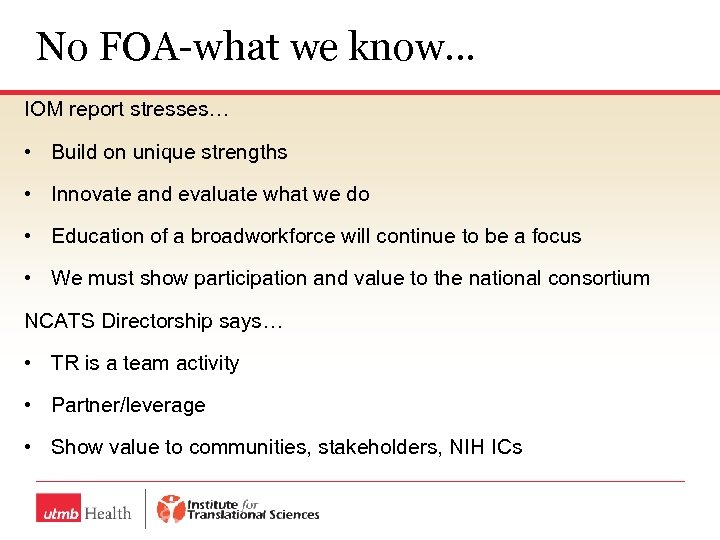 No FOA-what we know…

IOM report stresses…

• Build on unique strengths

• Innovate and evaluate what we do

• Education of a broadworkforce will continue to be a focus

• We must show participation and value to the national consortium

NCATS Directorship says…

• TR is a team activity

• Partner/leverage

• Show value to communities, stakeholders, NIH ICs

utmb Health

Institute for Translational Sciences